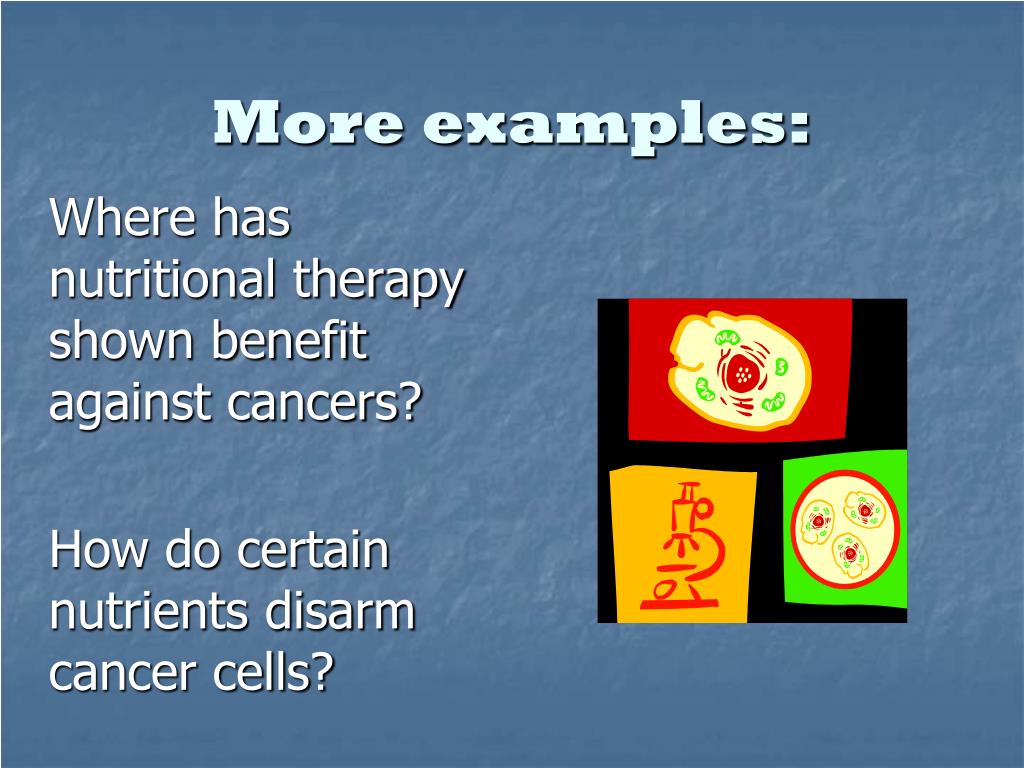 More examples:

Where has nutritional therapy shown benefit against cancers?

How do certain nutrients disarm cancer cells?